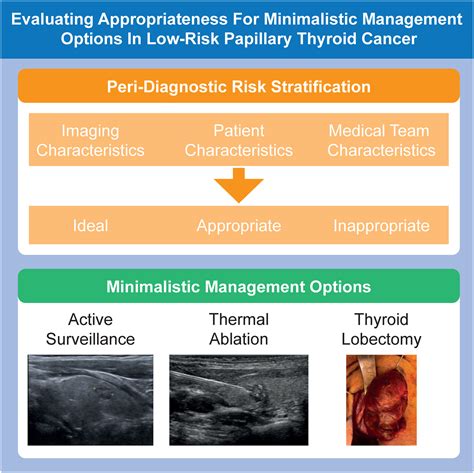 Evaluating Appropriateness For Minimalistic Management Options In Low-Risk Papillary Thyroid Cancer

Peri-Diagnostic Risk Stratification

Imaging Characteristics

Patient Characteristics

Medical Team Characteristics

Ideal

Appropriate

Inappropriate

Minimalistic Management Options

Active Surveillance

Thermal Ablation

Thyroid Lobectomy